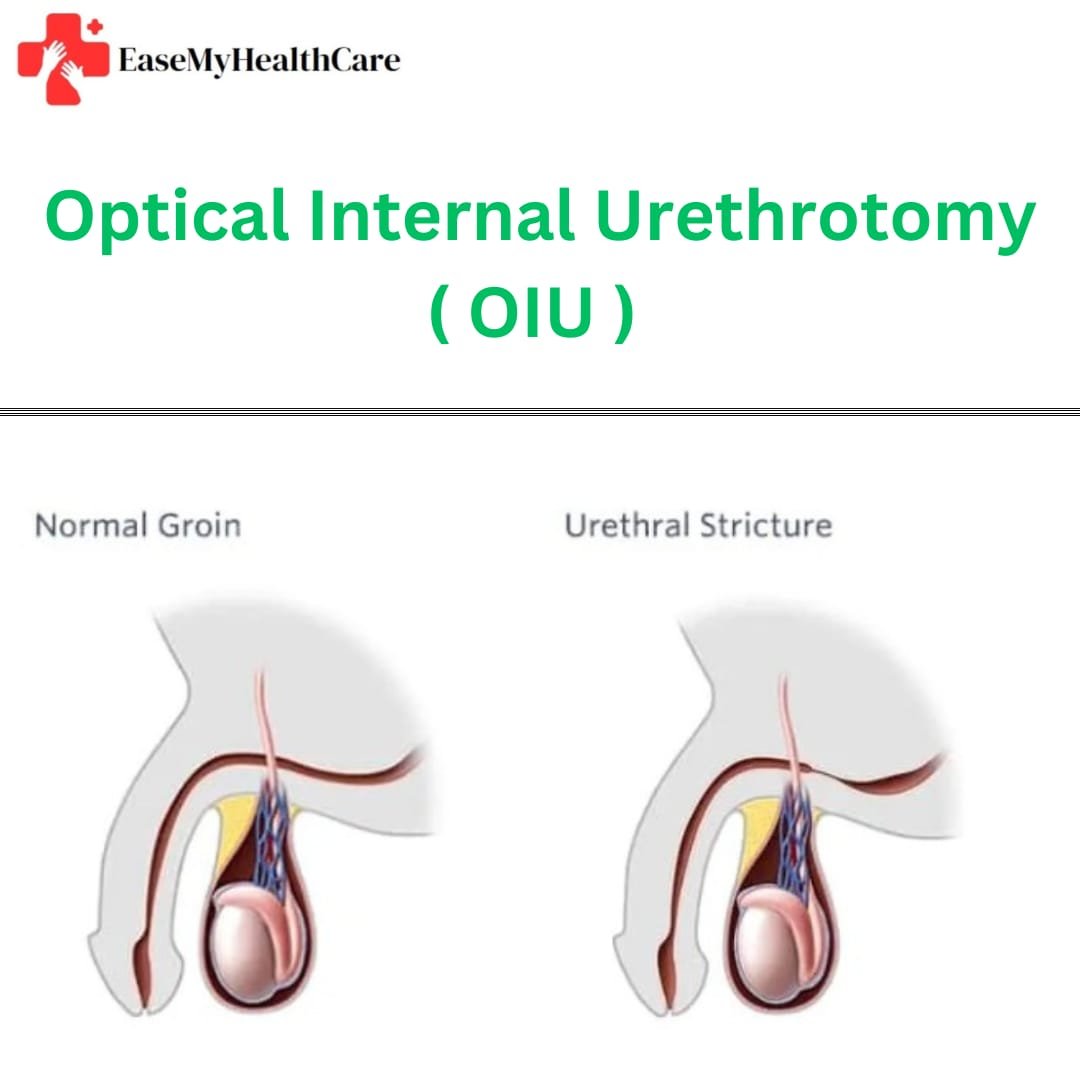 EaseMyHealthCare

Optical Internal Urethrotomy ( OIU )

Normal Groin

Urethral Stricture